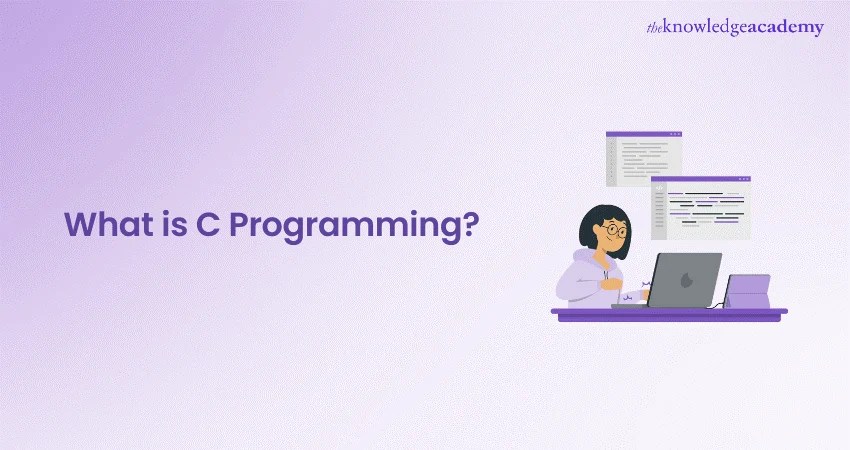 theknowledgeacademy

What is C Programming?